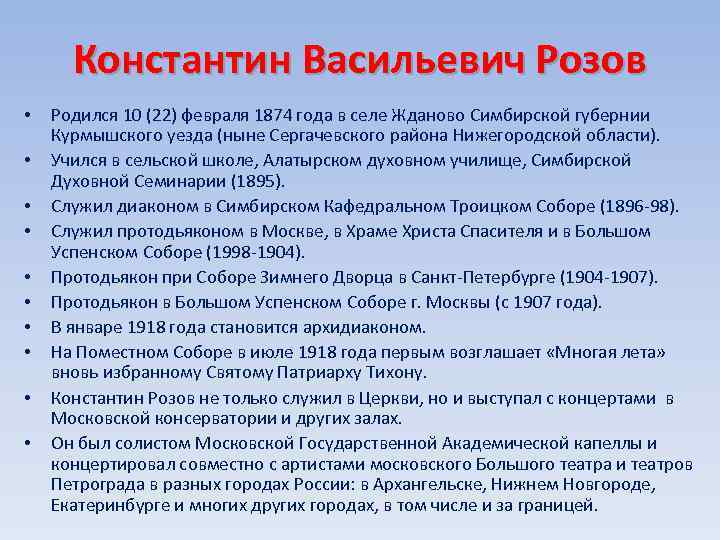 Константин Васильевич Розов

• Родился 10 (22) февраля 1874 года в селе Жданово Симбирской губернии Курмышского уезда (ныне Сергачевского района Нижегородской области).
• Учился в сельской школе, Алатырском духовном училище, Симбирской Духовной Семинарии (1895).
• Служил диаконом в Симбирском Кафедральном Троицком Соборе (1896-98).
• Служил протодьяконом в Москве, в Храме Христа Спасителя и в Большом Успенском Соборе (1998-1904).
• Протодьякон при Соборе Зимнего Дворца в Санкт-Петербурге (1904-1907).
• Протодьякон в Большом Успенском Соборе г. Москвы (с 1907 года).
• В январе 1918 года становится архидиаконом.
• На Поместном Соборе в июле 1918 года первым возглашает «Многая лета» вновь избранному Святому Патриарху Тихону.
• Константин Розов не только служил в Церкви, но и выступал с концертами в Московской консерватории и других залах.
• Он был солистом Московской Государственной Академической капеллы и концертировал совместно с артистами московского Большого театра и театров Петрограда в разных городах России: в Архангельске, Нижнем Новгороде, Екатеринбурге и многих других городах, в том числе и за границей.